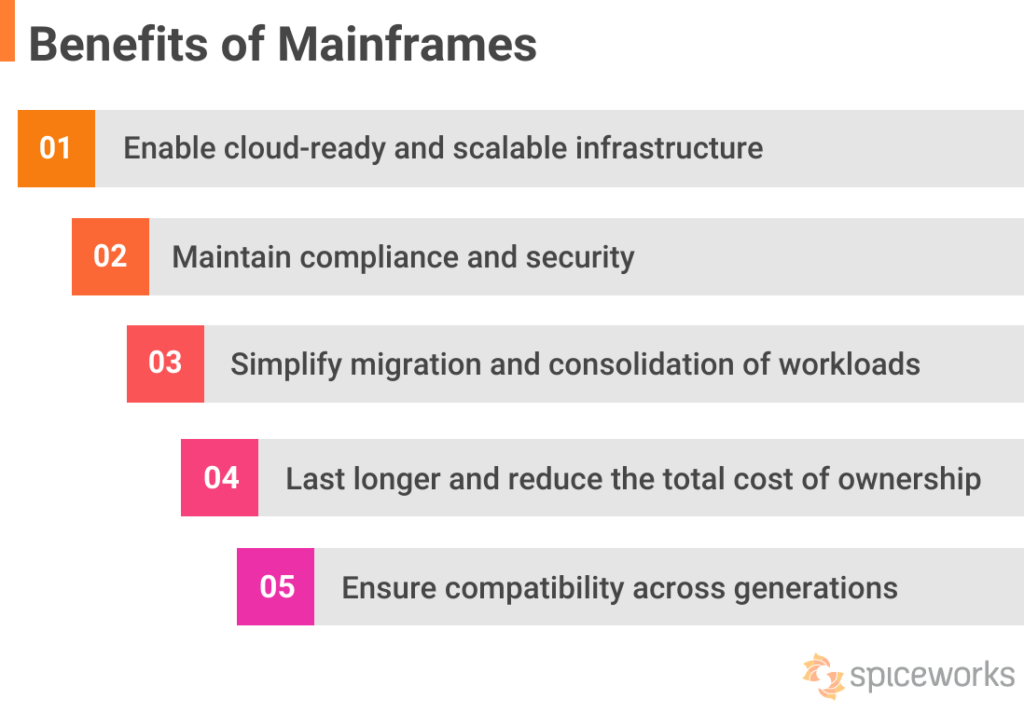 Benefits of Mainframes

01 Enable cloud-ready and scalable infrastructure

02 Maintain compliance and security

03 Simplify migration and consolidation of workloads

04 Last longer and reduce the total cost of ownership

05 Ensure compatibility across generations

spiceworks